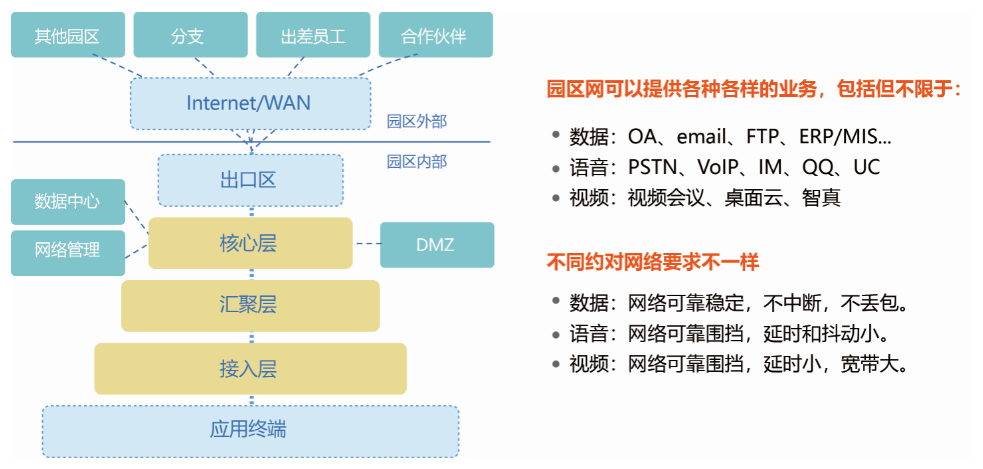 其他园区
分支
出差员工
合作伙伴
Internet/WAN
园区外部
园区内部
出口区
数据中心
网络管理
核心层
DMZ
汇聚层
接入层
应用终端

园区网可以提供各种各样的业务，包括但不限于：

• 数据：OA、email、FTP、ERP/MIS...
• 语音：PSTN、VoIP、IM、QQ、UC
• 视频：视频会议、桌面云、智真

不同约对网络要求不一样

• 数据：网络可靠稳定，不中断，不丢包。
• 语音：网络可靠围挡，延时和抖动小。
• 视频：网络可靠围挡，延时小，宽带大。